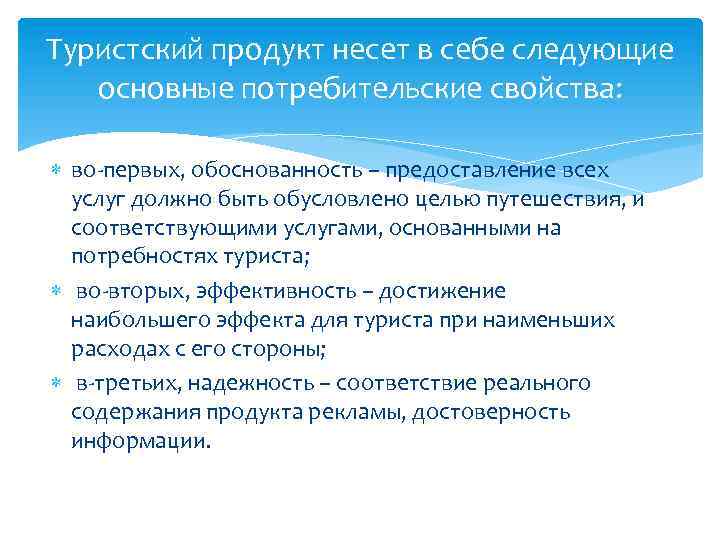 Туристский продукт несет в себе следующие основные потребительские свойства:

во-первых, обоснованность – предоставление всех услуг должно быть обусловлено целью путешествия, и соответствующими услугами, основанными на потребностях туриста;

во-вторых, эффективность – достижение наибольшего эффекта для туриста при наименьших расходах с его стороны;

в-третьих, надежность – соответствие реального содержания продукта рекламы, достоверность информации.